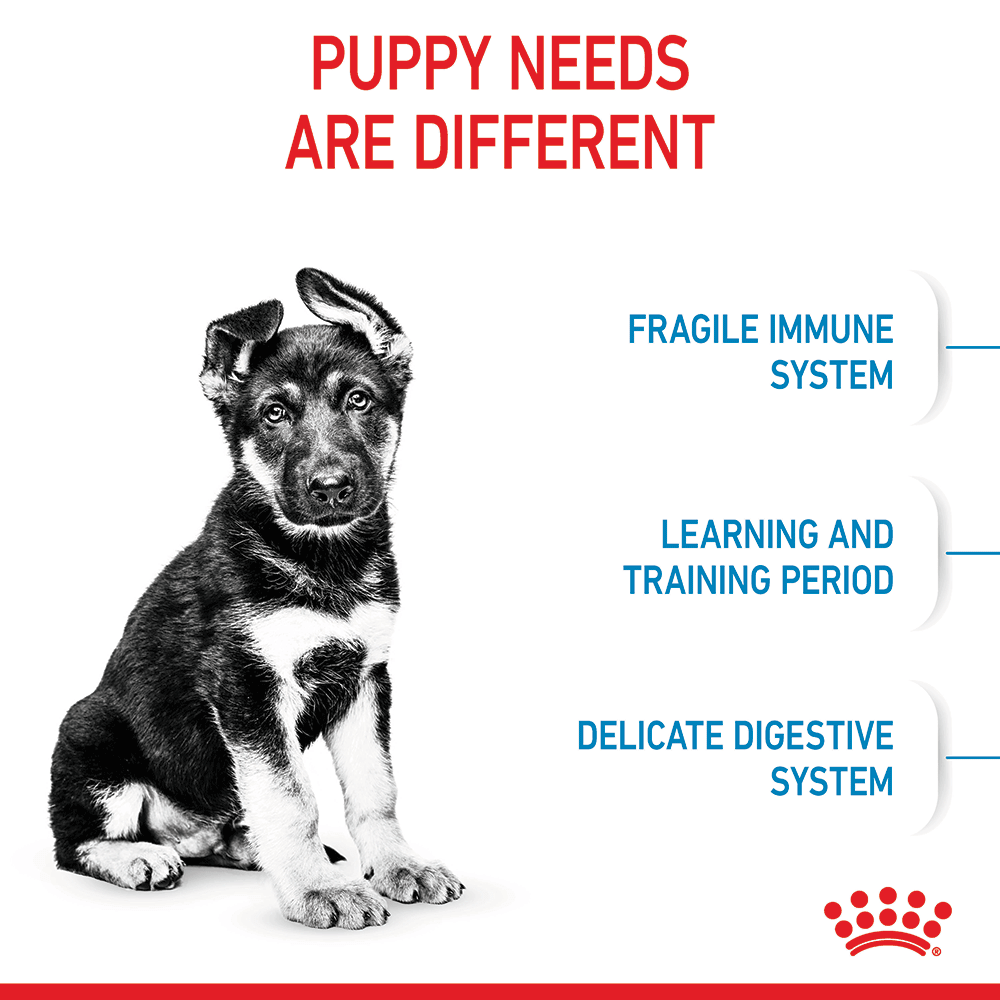 PUPPY NEEDS ARE DIFFERENT

FRAGILE IMMUNE SYSTEM

LEARNING AND TRAINING PERIOD

DELICATE DIGESTIVE SYSTEM

®